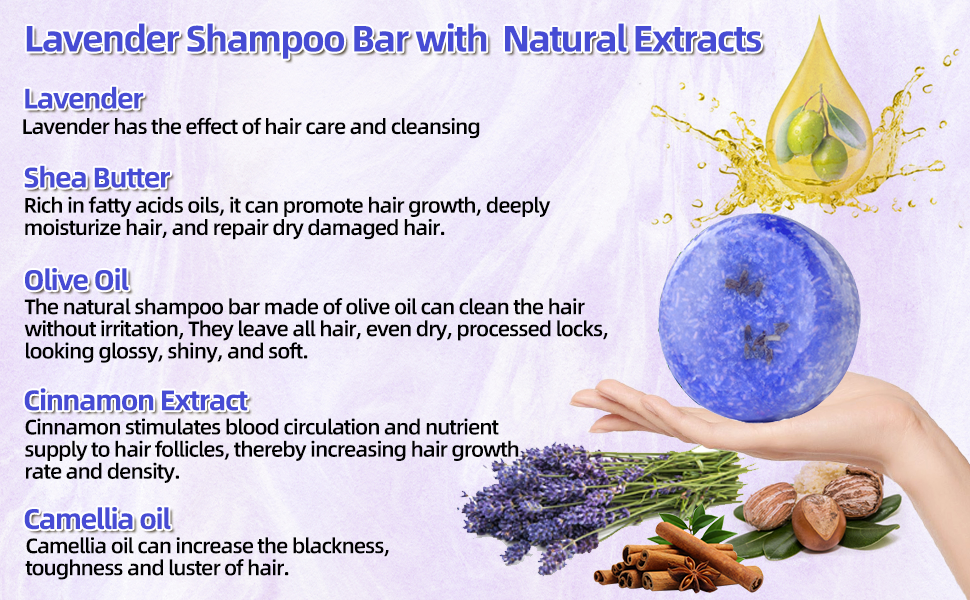 Lavender Shampoo Bar with Natural Extracts

Lavender
Lavender has the effect of hair care and cleansing

Shea Butter
Rich in fatty acids oils, it can promote hair growth, deeply moisturize hair, and repair dry damaged hair.

Olive Oil
The natural shampoo bar made of olive oil can clean the hair without irritation, They leave all hair, even dry, processed locks, looking glossy, shiny, and soft.

Cinnamon Extract
Cinnamon stimulates blood circulation and nutrient supply to hair follicles, thereby increasing hair growth rate and density.

Camellia oil
Camellia oil can increase the blackness, toughness and luster of hair.